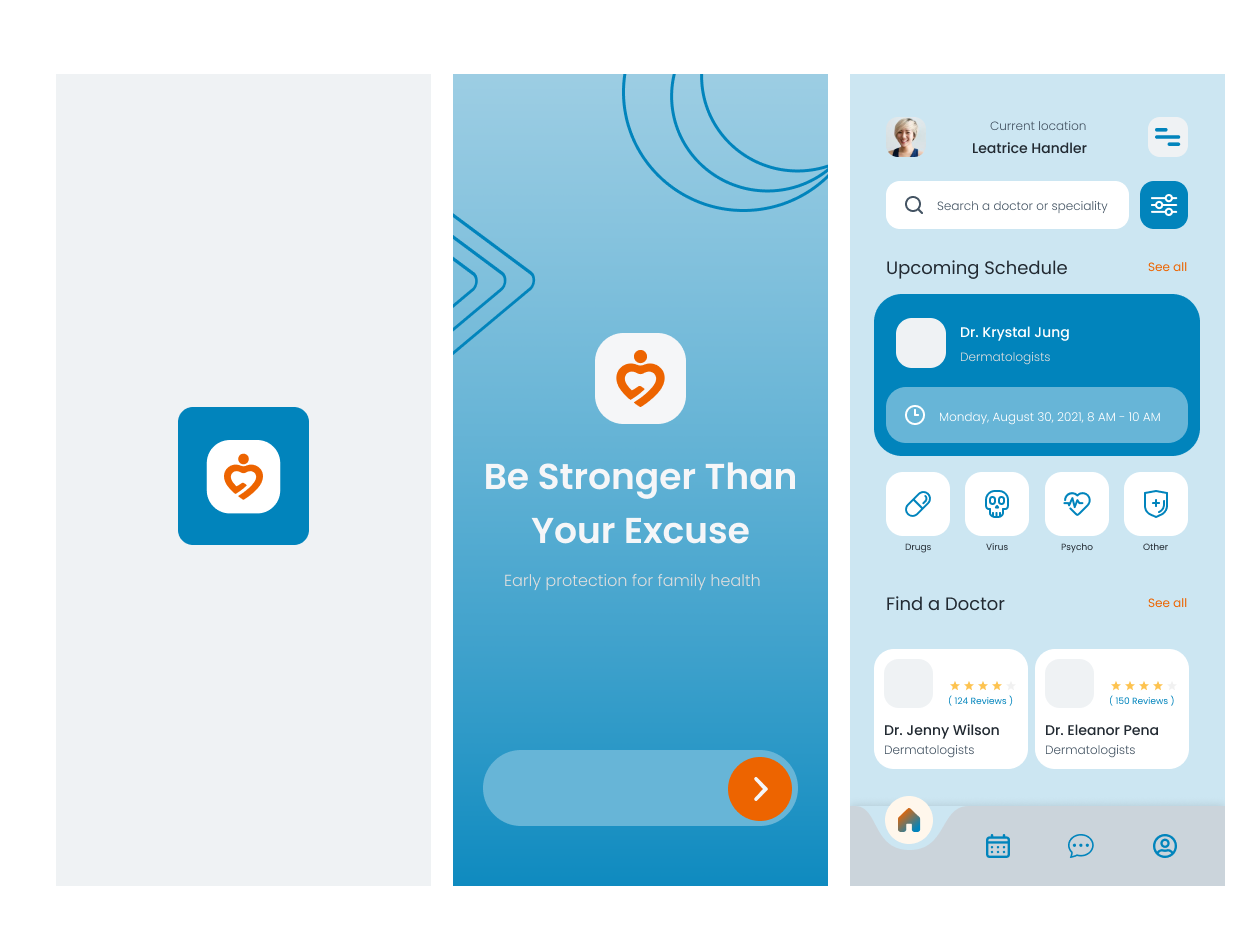 Be Stronger Than Your Excuse

Early protection for family health

Current location
Leatrice Handler

Search a doctor or speciality

Upcoming Schedule
See all

Dr. Krystal Jung
Dermatologists

Monday, August 30, 2021, 8 AM - 10 AM

Drugs
Virus
Psycho
Other

Find a Doctor
See all

( 124 Reviews )
Dr. Jenny Wilson
Dermatologists

( 150 Reviews )
Dr. Eleanor Pena
Dermatologists